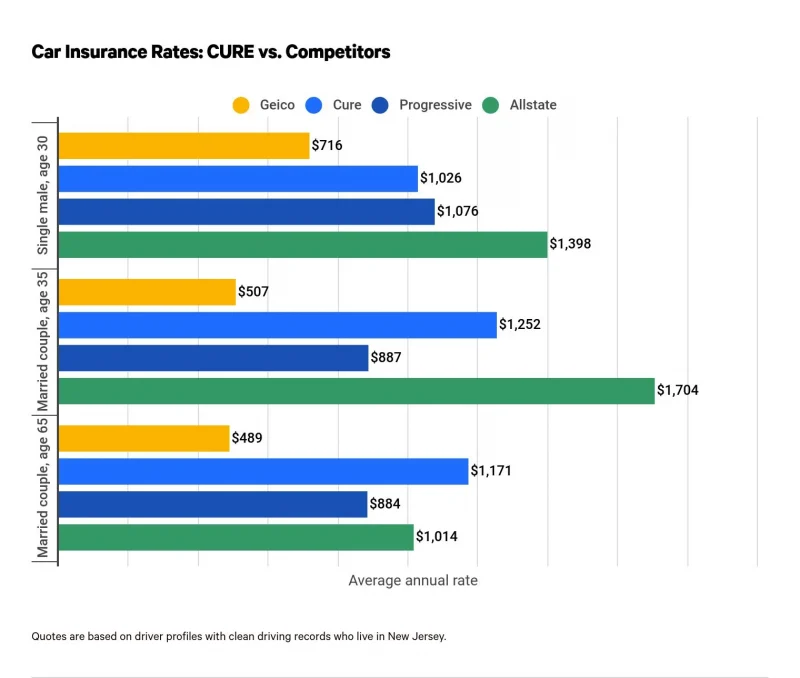 Car Insurance Rates: CURE vs. Competitors

Geico Cure Progressive Allstate

Single male, age 30

$716

$1,026

$1,076

$1,398

Married couple, age 35

$507

$1,252

$887

$1,704

Married couple, age 65

$489

$1,171

$884

$1,014

Average annual rate

Quotes are based on driver profiles with clean driving records who live in New Jersey.